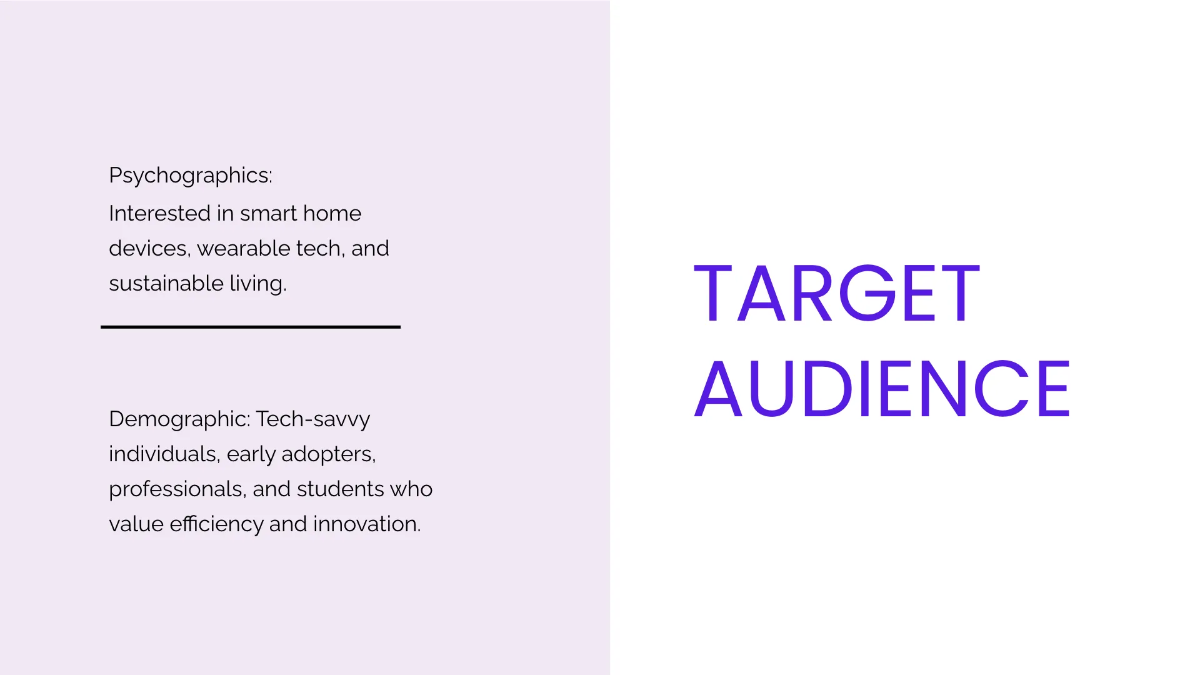 Psychographics:
Interested in smart home devices, wearable tech, and sustainable living.

Demographic: Tech-savvy individuals, early adopters, professionals, and students who value efficiency and innovation.

TARGET AUDIENCE